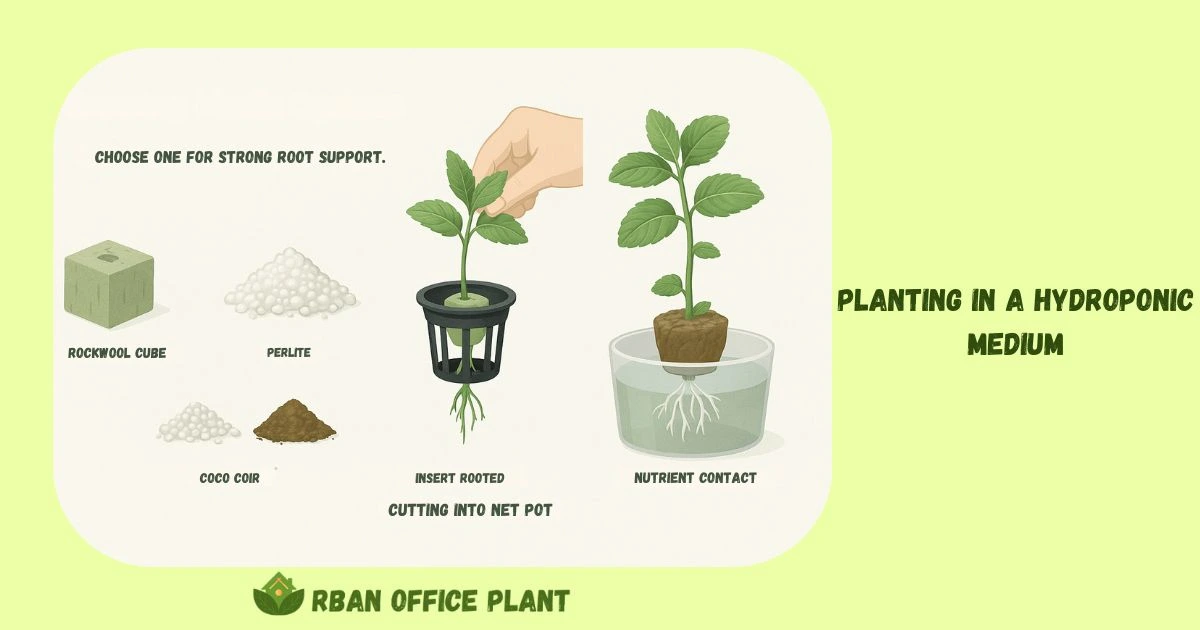 CHOOSE ONE FOR STRONG ROOT SUPPORT.

ROCKWOOL CUBE

PERLITE

COCO COIR

INSERT ROOTED

CUTTING INTO NET POT

NUTRIENT CONTACT

PLANTING IN A HYDROPONIC MEDIUM

RBAN OFFICE PLANT